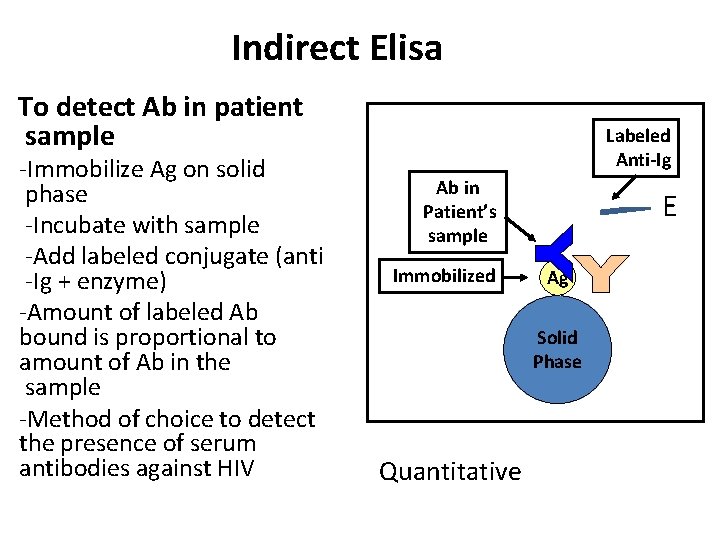 Indirect Elisa

To detect Ab in patient sample

-Immobilize Ag on solid phase

-Incubate with sample

-Add labeled conjugate (anti -Ig + enzyme)

-Amount of labeled Ab bound is proportional to amount of Ab in the sample

-Method of choice to detect the presence of serum antibodies against HIV

Labeled Anti-Ig

Ab in Patient's sample

E

Immobilized

Ag

Solid Phase

Quantitative